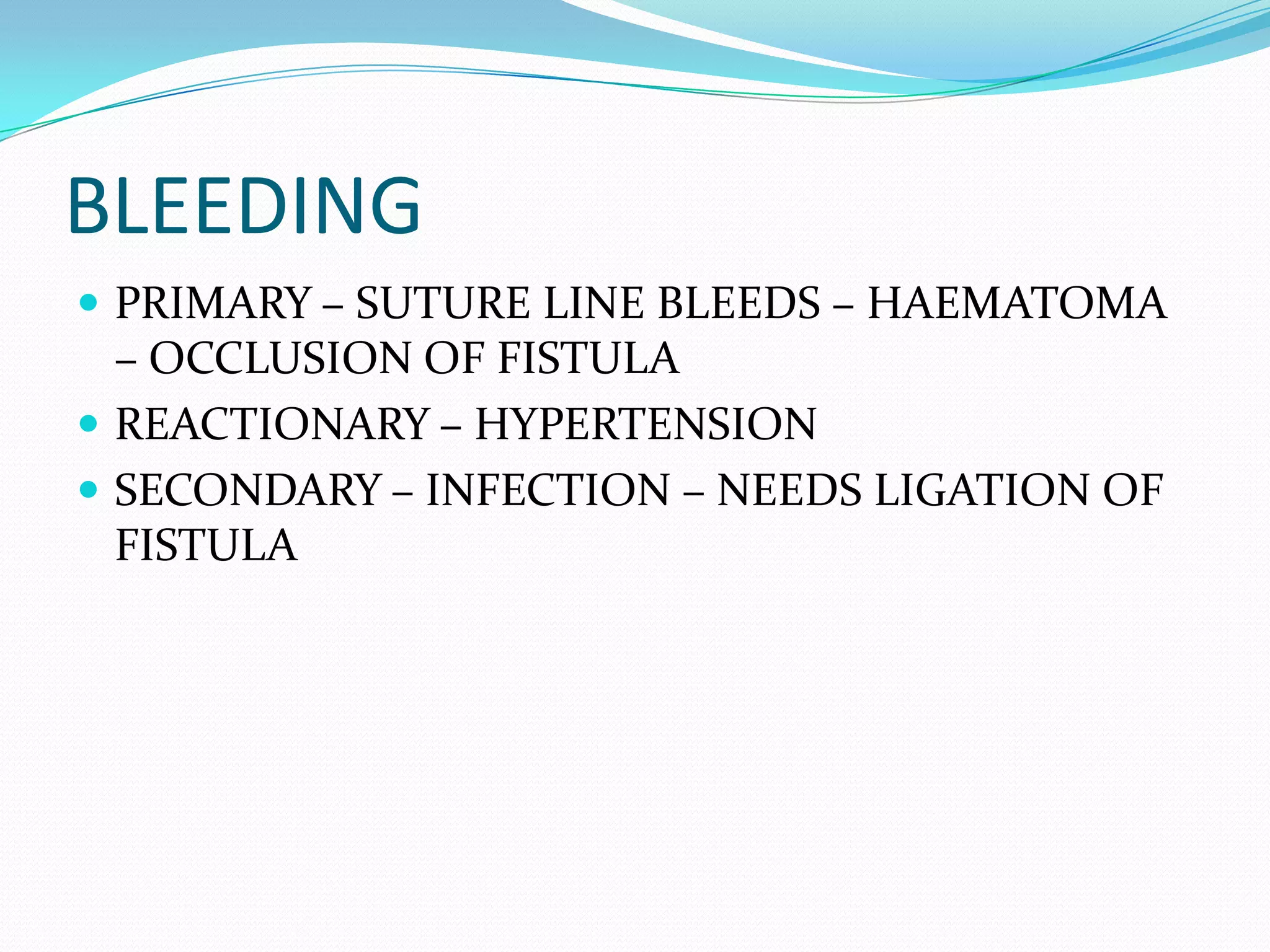 BLEEDING

- PRIMARY – SUTURE LINE BLEEDS – HAEMATOMA – OCCLUSION OF FISTULA
- REACTIONARY – HYPERTENSION
- SECONDARY – INFECTION – NEEDS LIGATION OF FISTULA